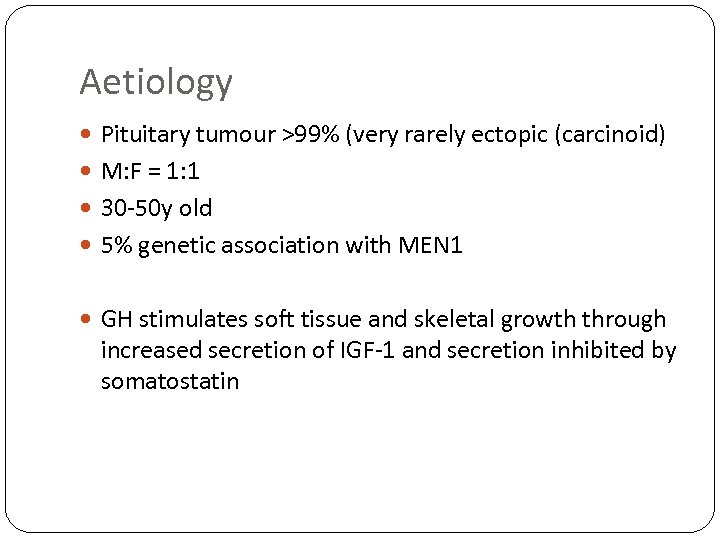 Aetiology

- Pituitary tumour >99% (very rarely ectopic (carcinoid)
- M:F = 1:1
- 30-50y old
- 5% genetic association with MEN1

- GH stimulates soft tissue and skeletal growth through increased secretion of IGF-1 and secretion inhibited by somatostatin